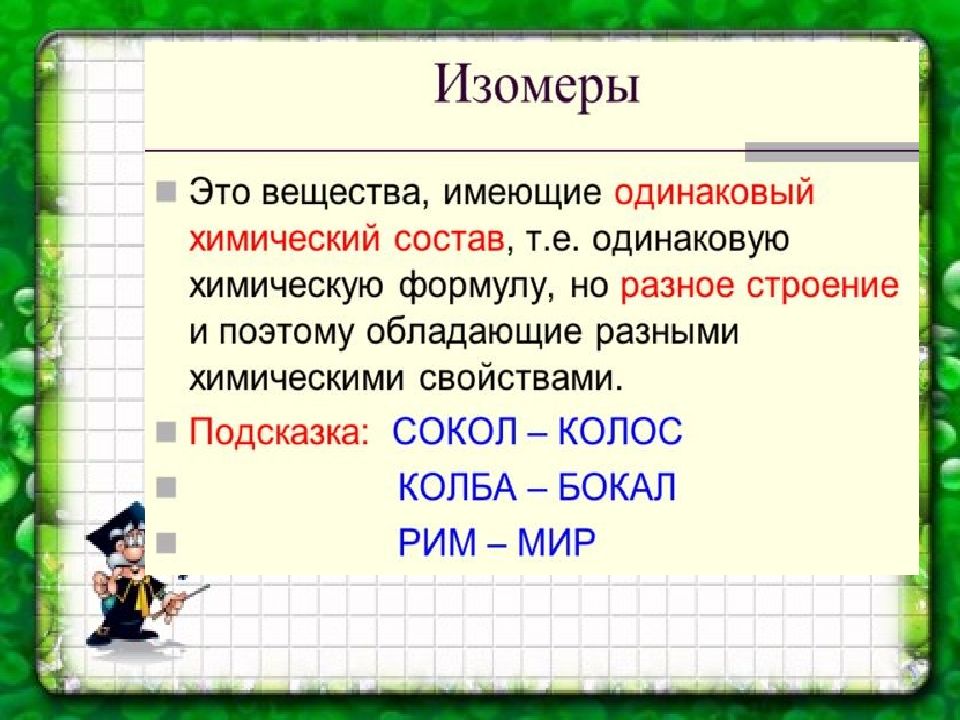 Изомеры

Это вещества, имеющие одинаковый химический состав, т.е. одинаковую химическую формулу, но разное строение и поэтому обладающие разными химическими свойствами.

Подсказка: СОКОЛ – КОЛОС

КОЛБА – БОКАЛ

РИМ – МИР